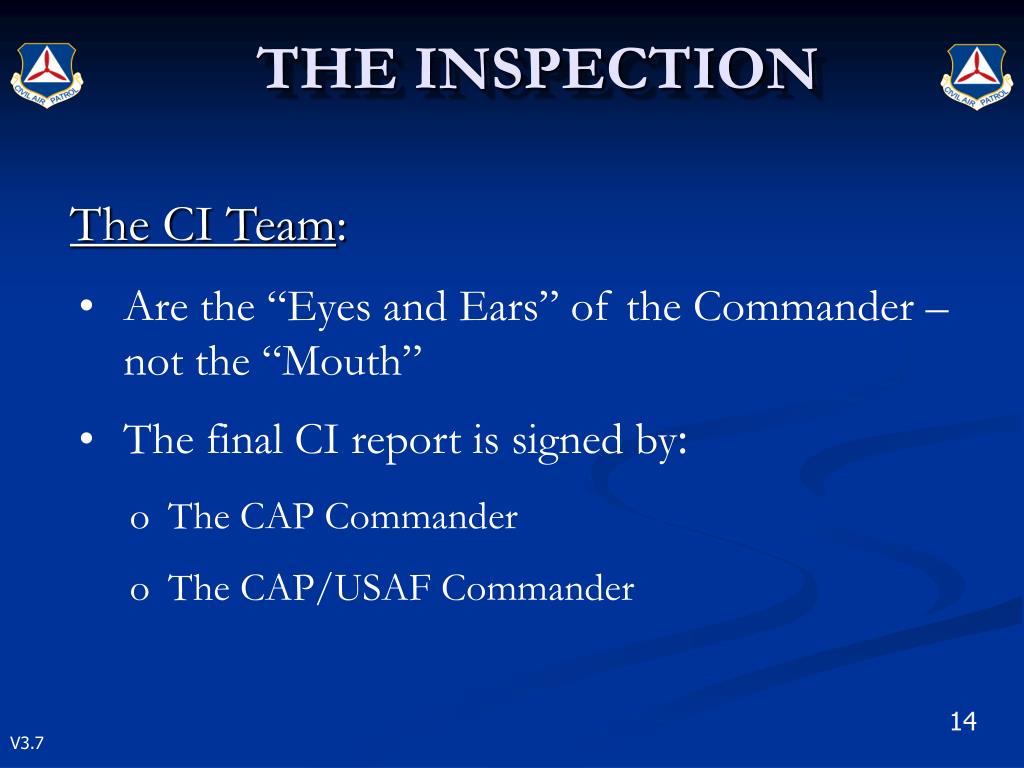 CIVIL AIR PATROL

THE INSPECTION

CIVIL AIR PATROL

The CI Team:

• Are the “Eyes and Ears” of the Commander – not the “Mouth”

• The final CI report is signed by:

o The CAP Commander

o The CAP/USAF Commander

14

V3.7